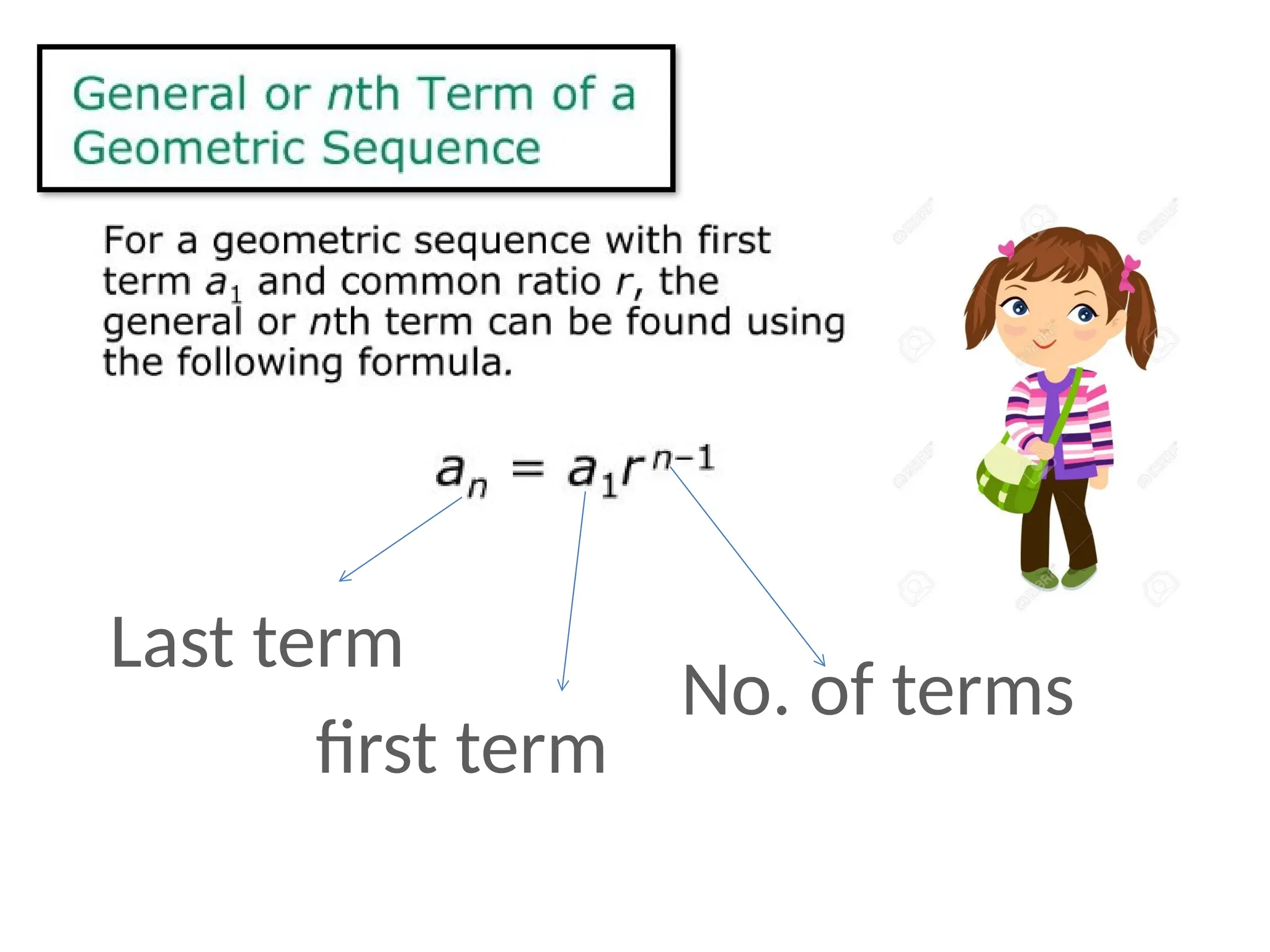 General or $n$th Term of a Geometric Sequence

For a geometric sequence with first term $a_1$ and common ratio $r$, the general or $n$th term can be found using the following formula.

$a_n = a_1 r^{n-1}$

Last term

first term

No. of terms